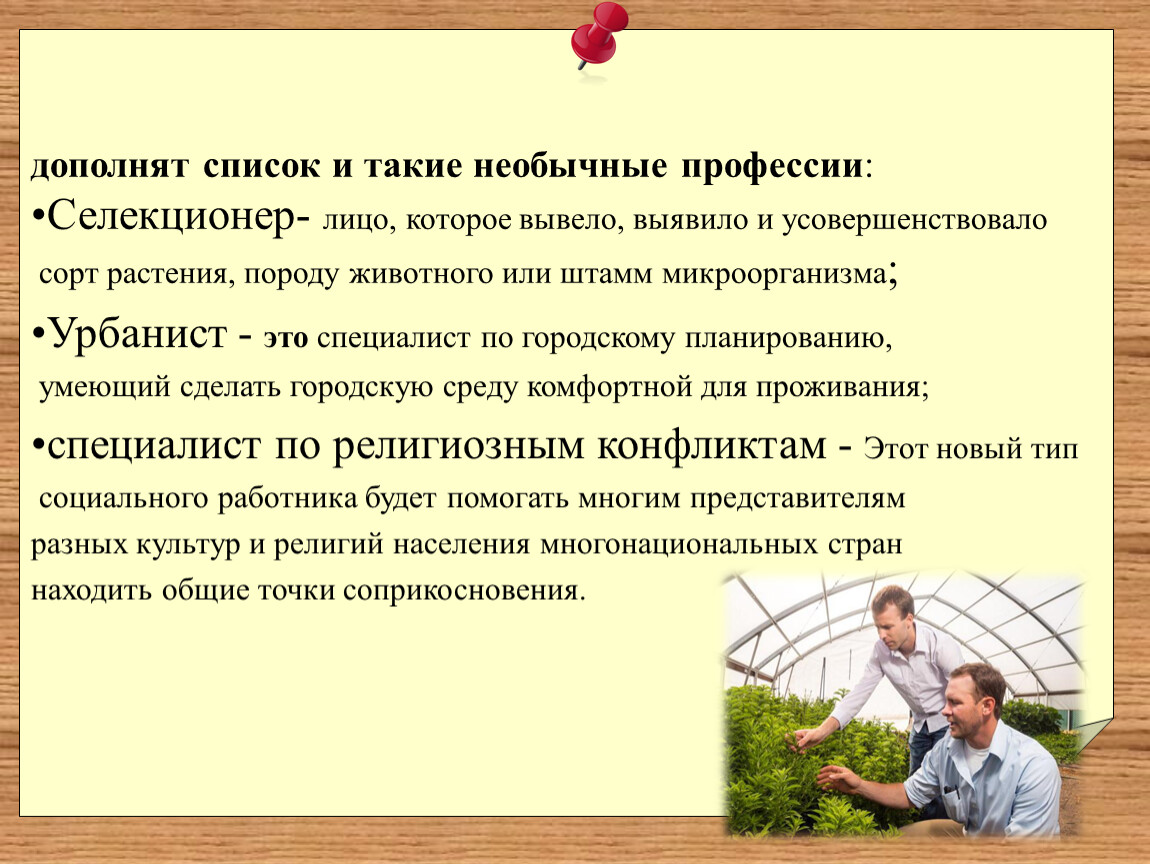 дополнят список и такие необычные профессии:

•Селекционер- лицо, которое вывело, выявило и усовершенствовало сорт растения, породу животного или штамм микроорганизма;

•Урбанист - это специалист по городскому планированию, умеющий сделать городскую среду комфортной для проживания;

•специалист по религиозным конфликтам - Этот новый тип социального работника будет помогать многим представителям разных культур и религий населения многонациональных стран находить общие точки соприкосновения.